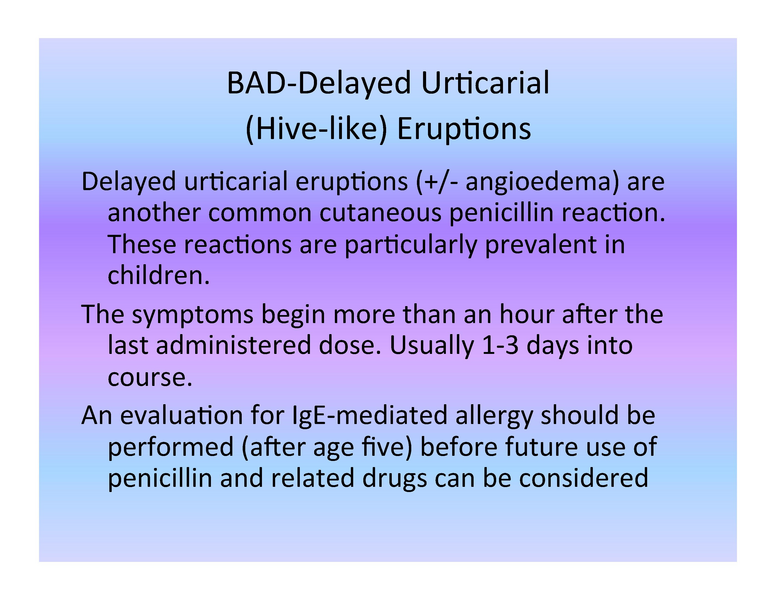 BAD-Delayed Urticarial
(Hive-like) Eruptions

Delayed urticarial eruptions (+/- angioedema) are another common cutaneous penicillin reaction. These reactions are particularly prevalent in children.

The symptoms begin more than an hour after the last administered dose. Usually 1-3 days into course.

An evaluation for IgE-mediated allergy should be performed (after age five) before future use of penicillin and related drugs can be considered